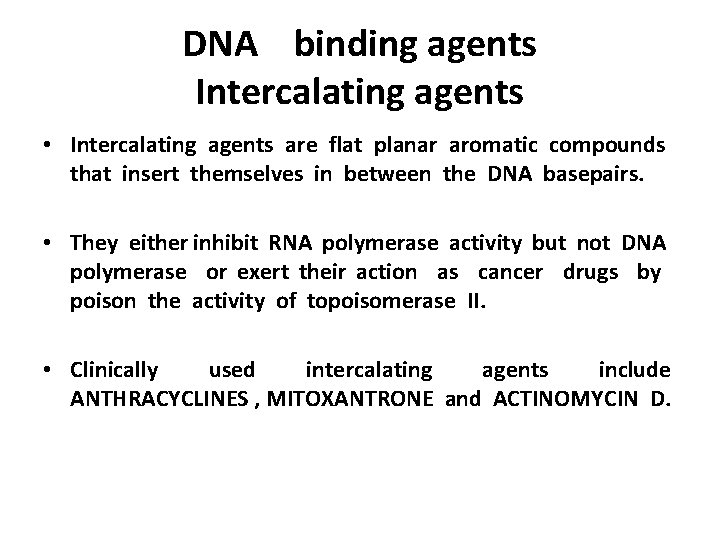 DNA binding agents
Intercalating agents

• Intercalating agents are flat planar aromatic compounds that insert themselves in between the DNA basepairs.

• They either inhibit RNA polymerase activity but not DNA polymerase or exert their action as cancer drugs by poison the activity of topoisomerase II.

• Clinically used intercalating agents include ANTHRACYCLINES , MITOXANTRONE and ACTINOMYCIN D.